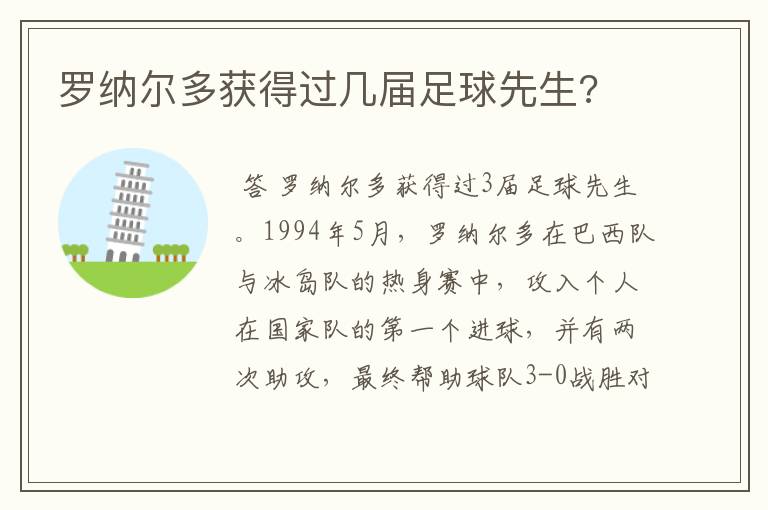 罗纳尔多获得过几届足球先生?

答 罗纳尔多获得过3届足球先生。1994年5月，罗纳尔多在巴西队与冰岛队的热身赛中，攻入个人在国家队的第一个进球，并有两次助攻，最终帮助球队3-0战胜对